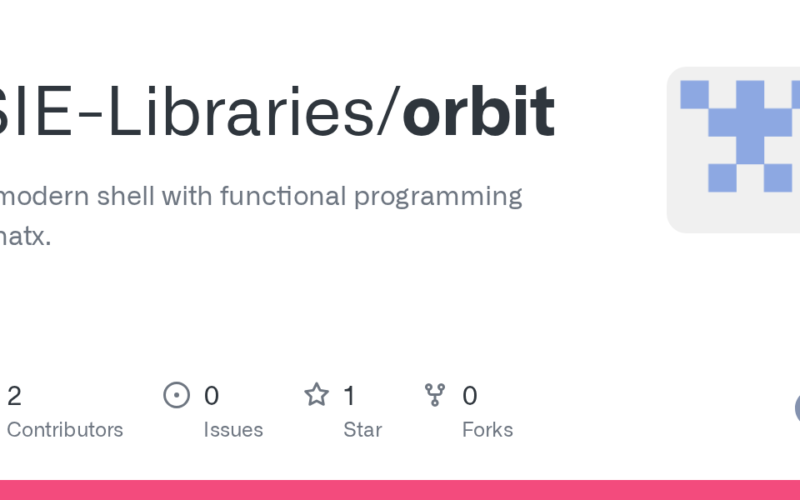 SIE-Libraries/orbit

modern shell with functional programming natx.

2
Contributors

0
Issues

1
Star

0
Forks